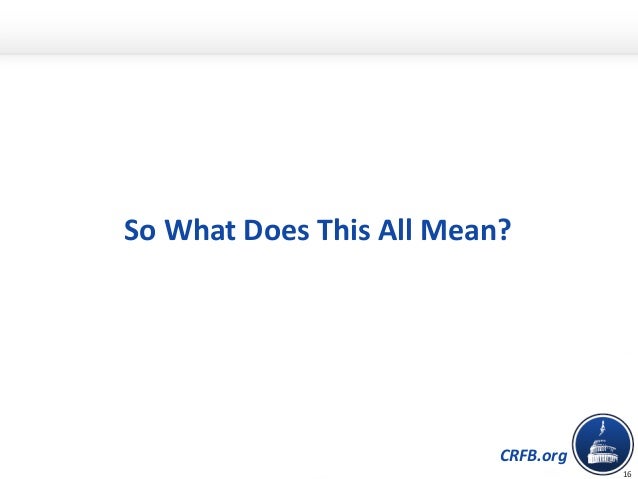 So What Does This All Mean?

CRFB.org

16